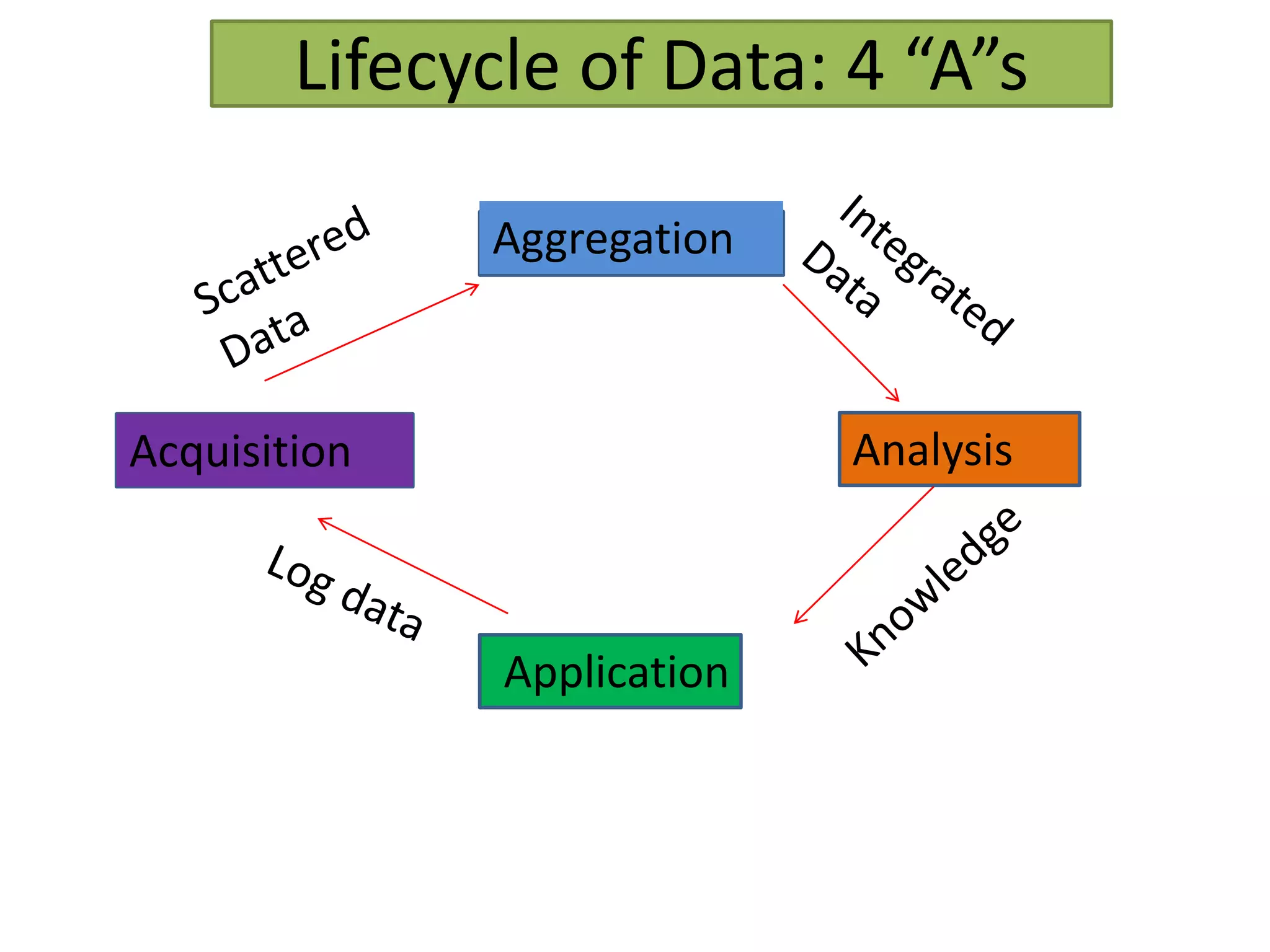 Lifecycle of Data: 4 “A”s

Scattered Data

Aggregation

Integrated Data

Acquisition

Analysis

Log data

Knowledge

Application